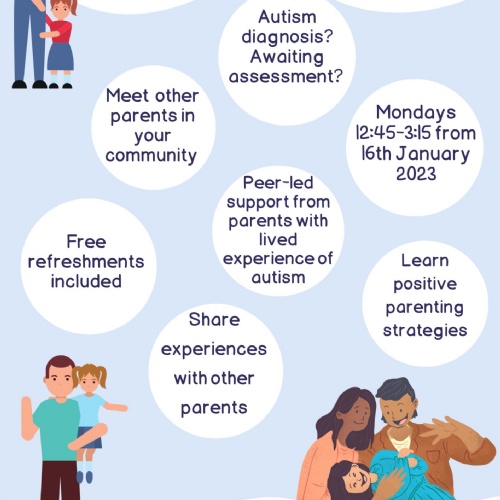 Autism diagnosis? Awaiting assessment?

Meet other parents in your community

Mondays 12:45-3:15 from 16th January 2023

Peer-led support from parents with lived experience of autism

Free refreshments included

Learn positive parenting strategies

Share experiences with other parents